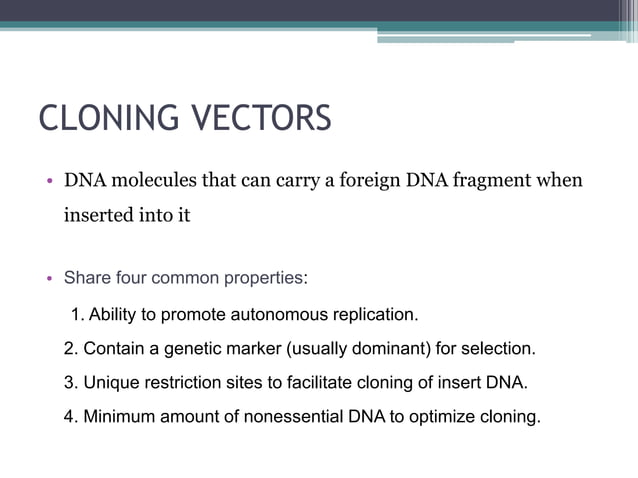 CLONING VECTORS

• DNA molecules that can carry a foreign DNA fragment when inserted into it

• Share four common properties:

1. Ability to promote autonomous replication.

2. Contain a genetic marker (usually dominant) for selection.

3. Unique restriction sites to facilitate cloning of insert DNA.

4. Minimum amount of nonessential DNA to optimize cloning.